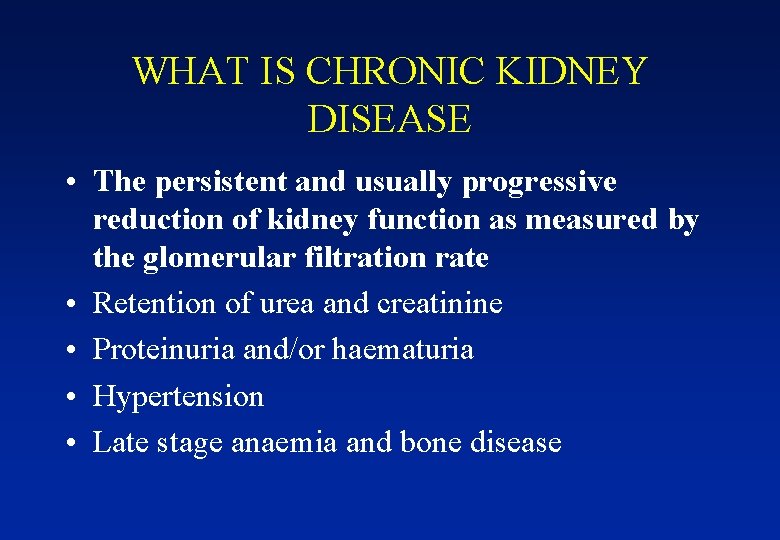 WHAT IS CHRONIC KIDNEY DISEASE

• The persistent and usually progressive reduction of kidney function as measured by the glomerular filtration rate
• Retention of urea and creatinine
• Proteinuria and/or haematuria
• Hypertension
• Late stage anaemia and bone disease